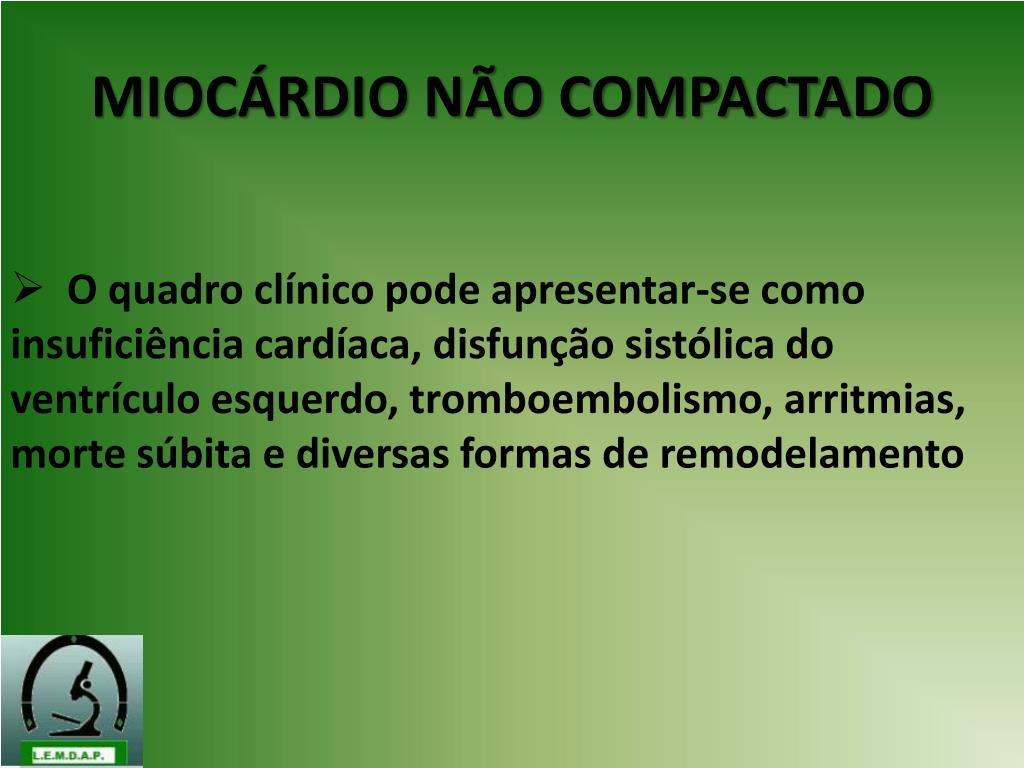 MIOCÁRDIO NÃO COMPACTADO

➢ O quadro clínico pode apresentar-se como insuficiência cardíaca, disfunção sistólica do ventrículo esquerdo, tromboembolismo, arritmias, morte súbita e diversas formas de remodelamento

L.E.M.D.A.P.